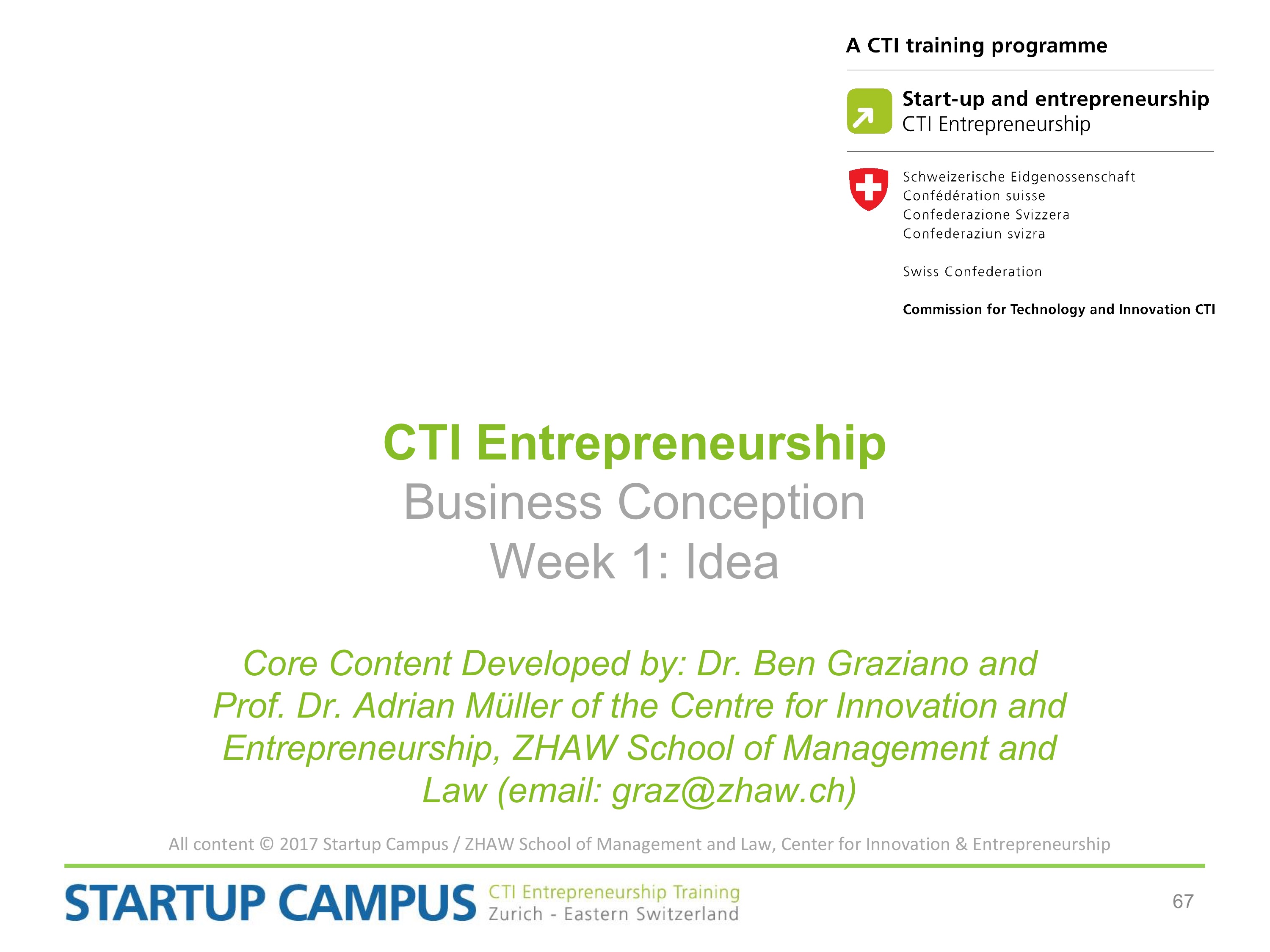 A CTI training programme

Start-up and entrepreneurship
CTI Entrepreneurship

Schweizerische Eidgenossenschaft
Confédération suisse
Confederazione Svizzera
Confederaziun svizra

Swiss Confederation

Commission for Technology and Innovation CTI

CTI Entrepreneurship
Business Conception
Week 1: Idea

Core Content Developed by: Dr. Ben Graziano and Prof. Dr. Adrian Müller of the Centre for Innovation and Entrepreneurship, ZHAW School of Management and Law (email: graz@zhaw.ch)

All content © 2017 Startup Campus / ZHAW School of Management and Law, Center for Innovation & Entrepreneurship

STARTUP CAMPUS CTI Entrepreneurship Training
Zurich - Eastern Switzerland

67